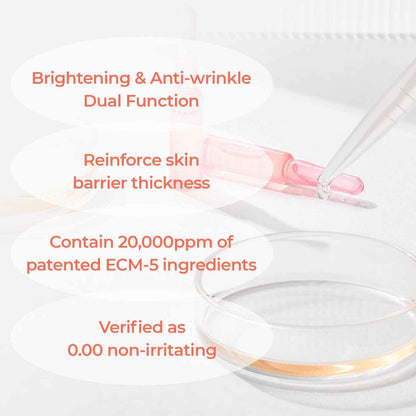 Brightening & Anti-wrinkle Dual Function

Reinforce skin barrier thickness

Contain 20,000ppm of patented ECM-5 ingredients

Verified as 0.00 non-irritating